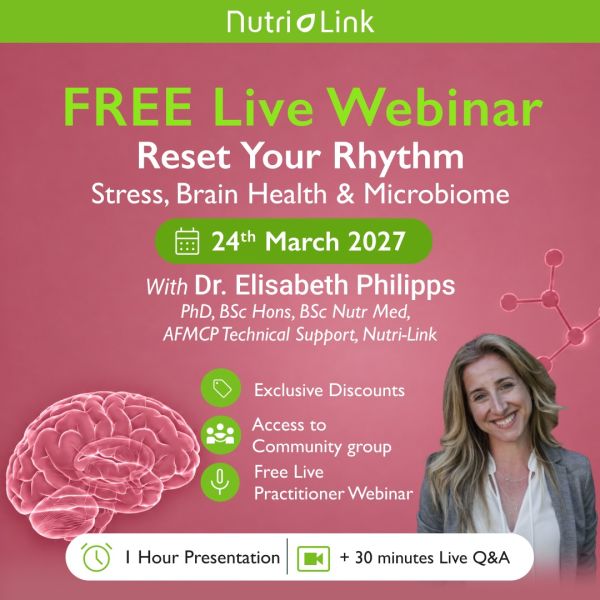 Nutri Link

FREE Live Webinar

Reset Your Rhythm

Stress, Brain Health & Microbiome

24th March 2027

With Dr. Elisabeth Philipps

PhD, BSc Hons, BSc Nutr Med, AFMCP Technical Support, Nutri-Link

Exclusive Discounts

Access to Community group

Free Live Practitioner Webinar

1 Hour Presentation

+ 30 minutes Live Q&A